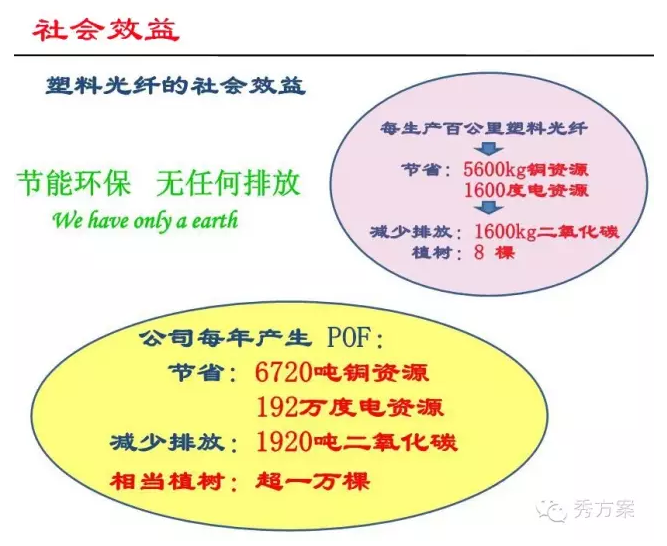 社会效益

塑料光纤的社会效益

节能环保 无任何排放

We have only a earth

每生产百公里塑料光纤

节省：5600kg铜资源
1600度电资源

减少排放：1600kg二氧化碳
植树：8 棵

公司每年产生 POF：
节省：6720吨铜资源
192万度电资源
减少排放：1920吨二氧化碳
相当植树：超一万棵

秀方案